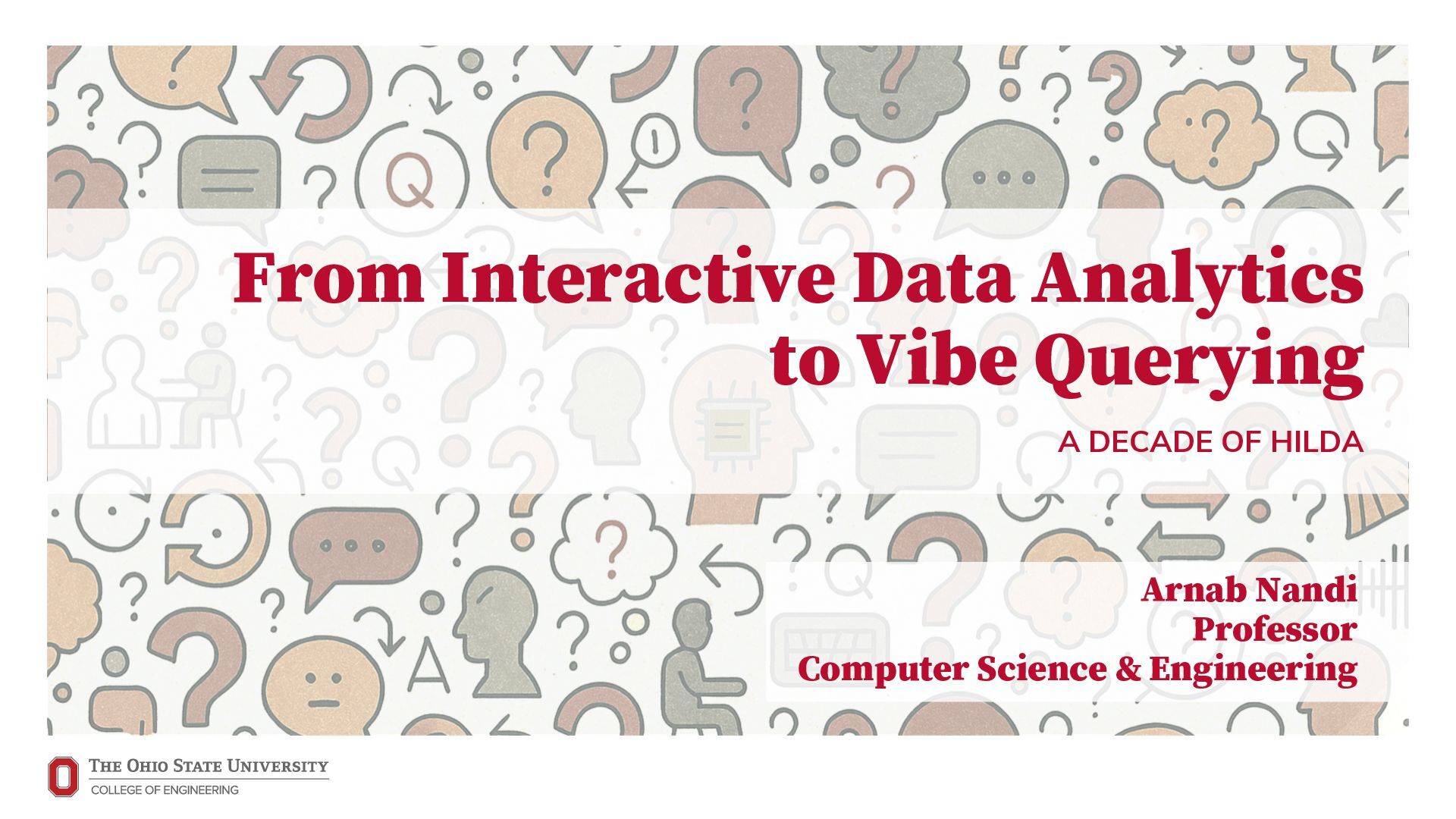 From Interactive Data Analytics to Vibe Querying

A DECADE OF HILDA

Arnab Nandi
Professor
Computer Science & Engineering

THE OHIO STATE UNIVERSITY
COLLEGE OF ENGINEERING